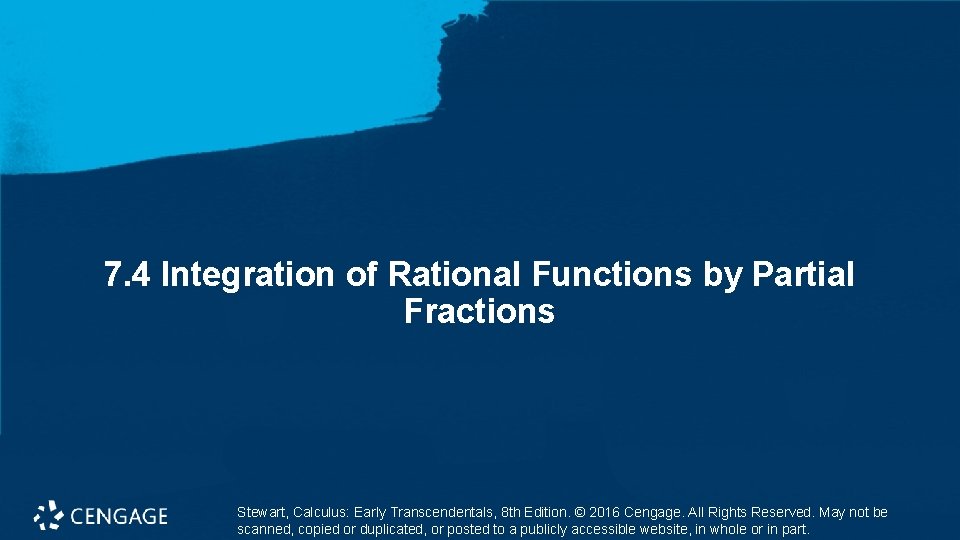 7.4 Integration of Rational Functions by Partial Fractions

CENGAGE

Stewart, Calculus: Early Transcendentals, 8th Edition. © 2016 Cengage. All Rights Reserved. May not be scanned, copied or duplicated, or posted to a publicly accessible website, in whole or in part.